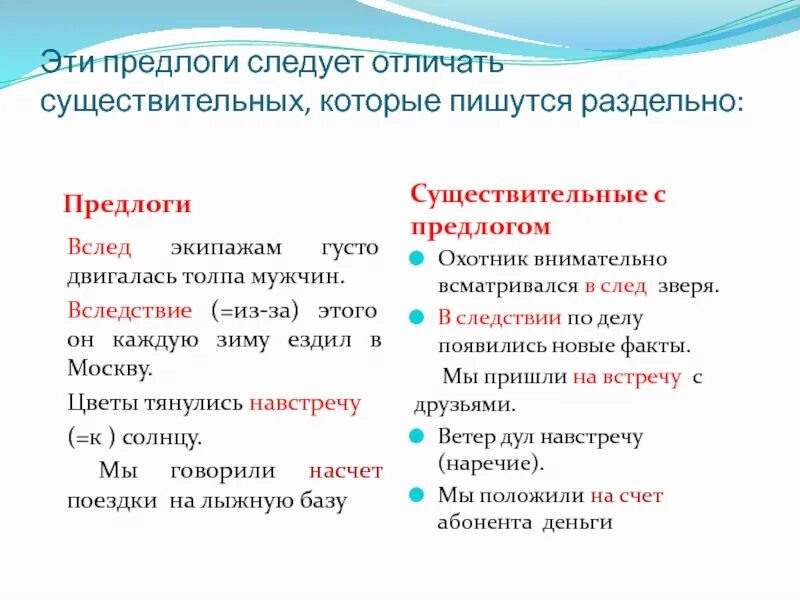 Эти предлоги следует отличать существительных, которые пишутся раздельно:

Предлоги

Вслед экипажам густо двигалась толпа мужчин.

Вследствие (=из-за) этого он каждую зиму ездил в Москву.

Цветы тянулись навстречу (=к ) солнцу.

Мы говорили насчет поездки на лыжную базу

Существительные с предлогом

Охотник внимательно всматривался в след зверя.

В следствии по делу появились новые факты.

Мы пришли на встречу с друзьями.

Ветер дул навстречу (наречие).

Мы положили на счет абонента деньги